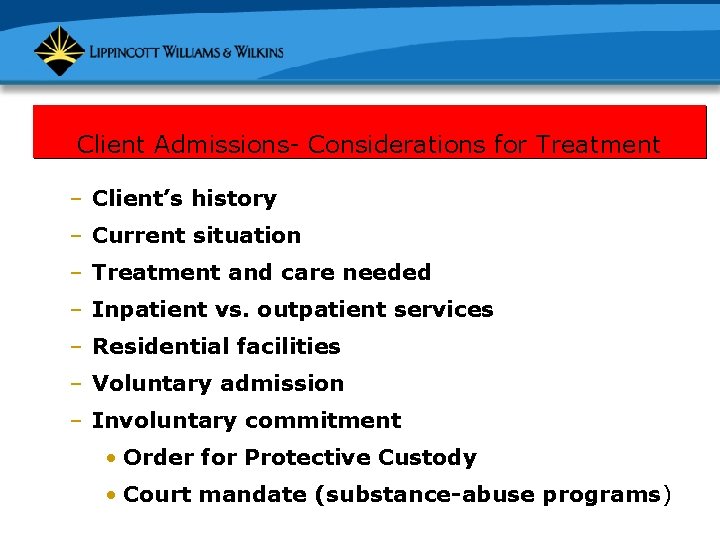 LIPPINCOTT WILLIAMS & WILKINS

Client Admissions- Considerations for Treatment

– Client's history
– Current situation
– Treatment and care needed
– Inpatient vs. outpatient services
– Residential facilities
– Voluntary admission
– Involuntary commitment
• Order for Protective Custody
• Court mandate (substance-abuse programs)